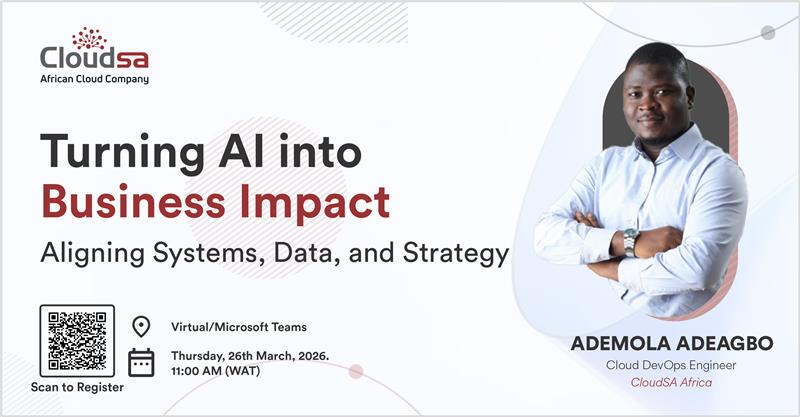 Cloudsa
African Cloud Company

Turning AI into Business Impact
Aligning Systems, Data, and Strategy

Scan to Register

Virtual/Microsoft Teams

Thursday, 26th March, 2026.
11:00 AM (WAT)

ADEMOLA ADEAGBO
Cloud DevOps Engineer
CloudSA Africa